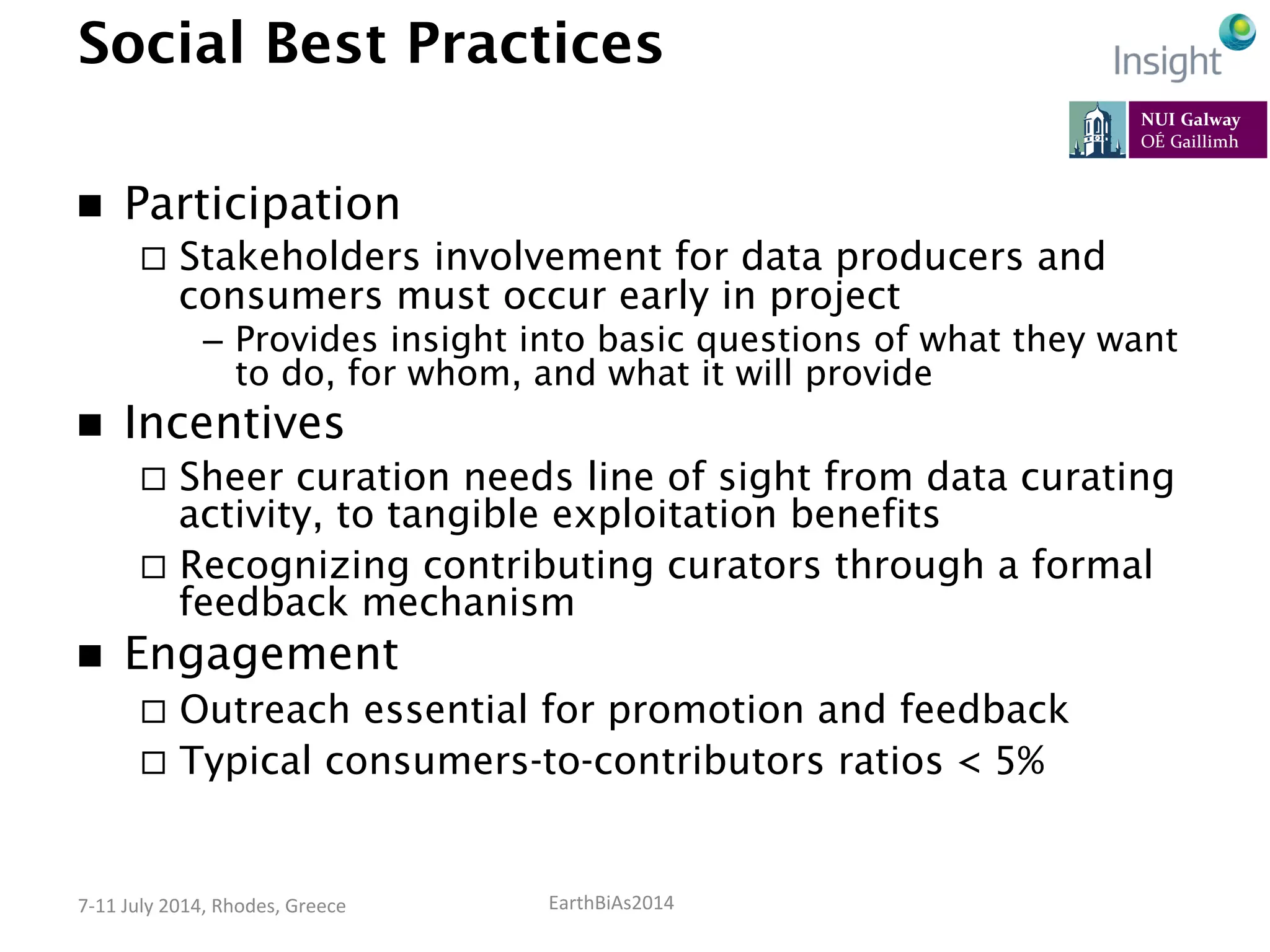 Social Best Practices

Insight

NUI Galway
OÉ Gaillimh

■ Participation

□ Stakeholders involvement for data producers and consumers must occur early in project

– Provides insight into basic questions of what they want to do, for whom, and what it will provide

■ Incentives

□ Sheer curation needs line of sight from data curating activity, to tangible exploitation benefits

□ Recognizing contributing curators through a formal feedback mechanism

■ Engagement

□ Outreach essential for promotion and feedback

□ Typical consumers-to-contributors ratios < 5%

7-11 July 2014, Rhodes, Greece

EarthBiAs2014